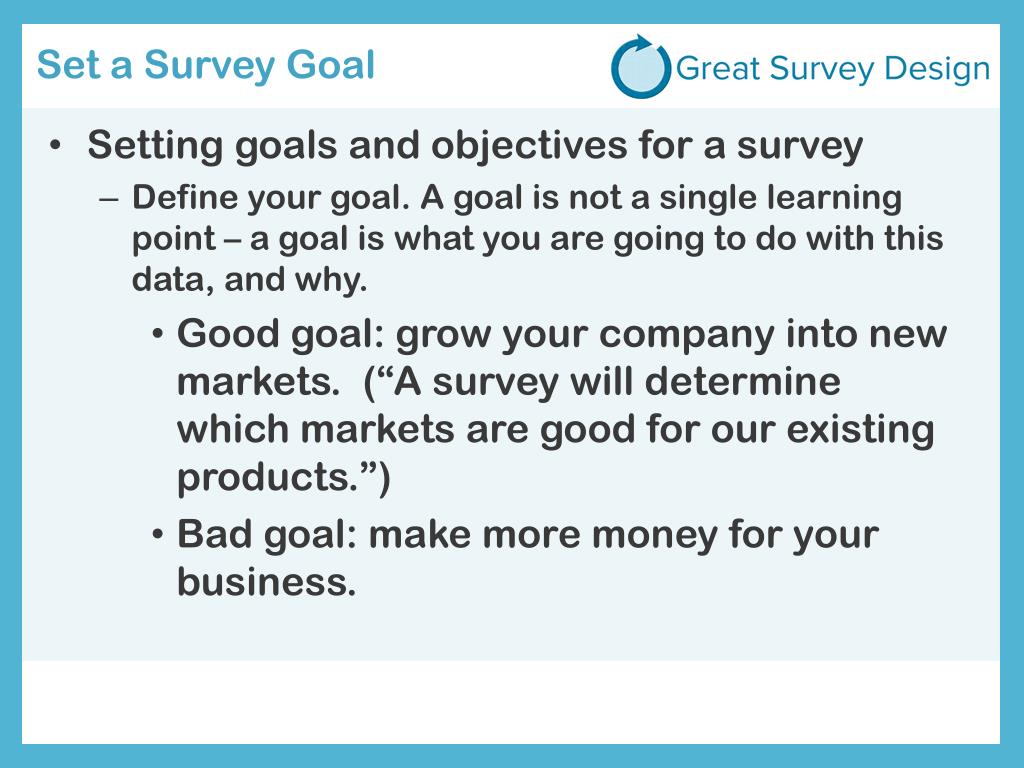 Set a Survey Goal

Great Survey Design

• Setting goals and objectives for a survey
  – Define your goal. A goal is not a single learning point – a goal is what you are going to do with this data, and why.
    • Good goal: grow your company into new markets.  (“A survey will determine which markets are good for our existing products.”)
    • Bad goal: make more money for your business.